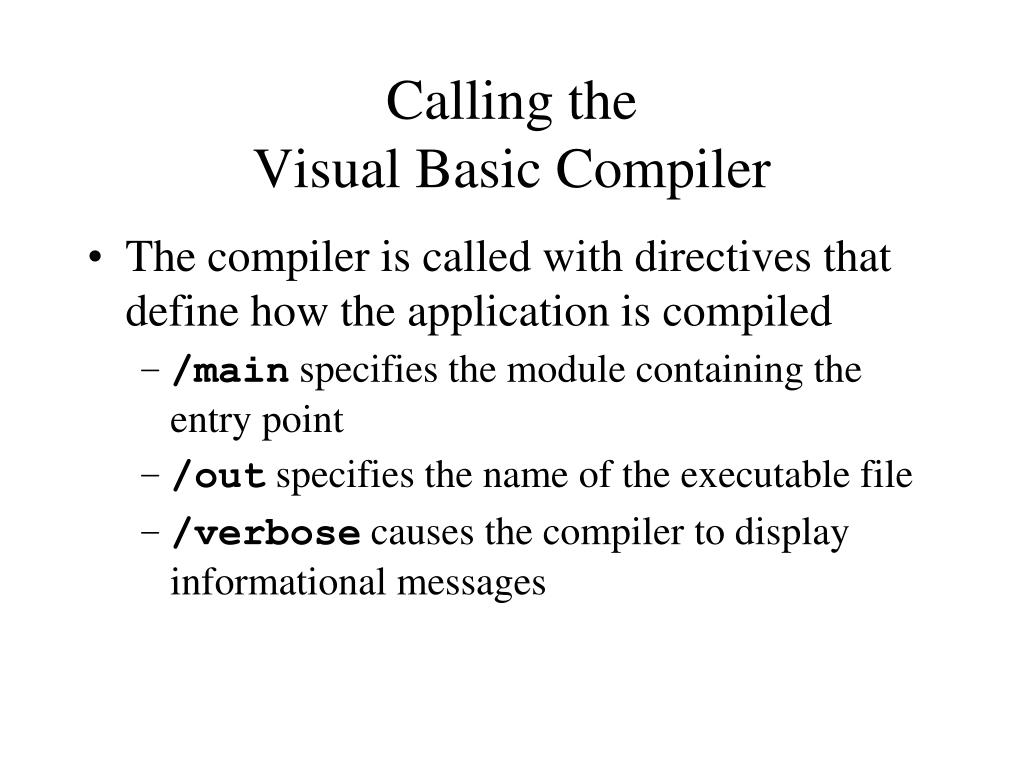 Calling the
Visual Basic Compiler

• The compiler is called with directives that define how the application is compiled
  – /main specifies the module containing the entry point
  – /out specifies the name of the executable file
  – /verbose causes the compiler to display informational messages